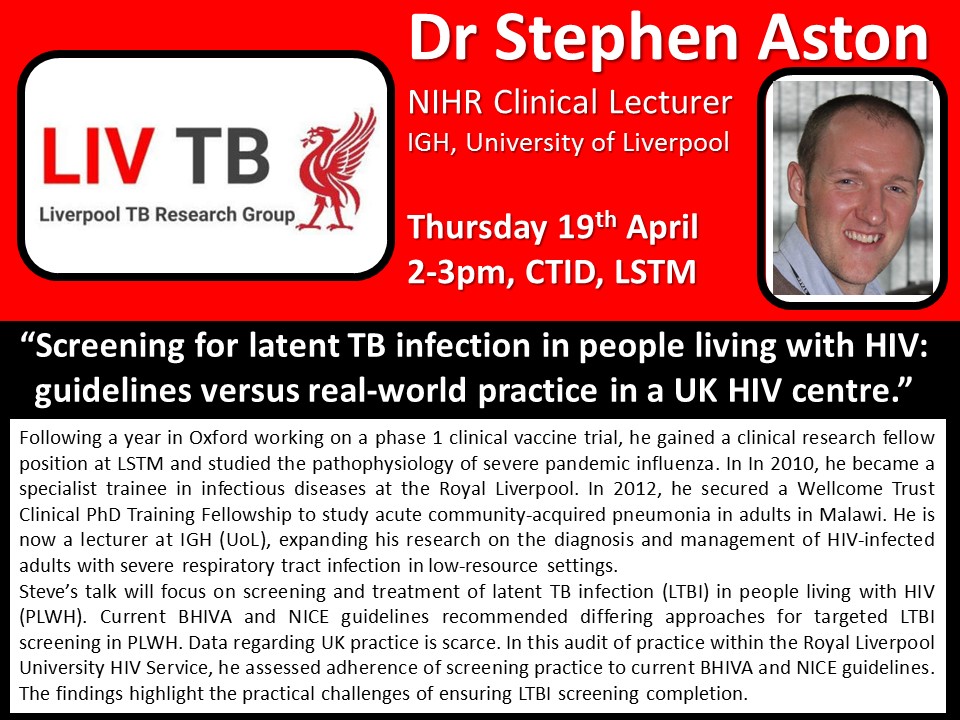 LIV TB
Liverpool TB Research Group

Dr Stephen Aston

NIHR Clinical Lecturer
IGH, University of Liverpool

Thursday 19$^{th}$ April
2-3pm, CTID, LSTM

“Screening for latent TB infection in people living with HIV: guidelines versus real-world practice in a UK HIV centre.”

Following a year in Oxford working on a phase 1 clinical vaccine trial, he gained a clinical research fellow position at LSTM and studied the pathophysiology of severe pandemic influenza. In In 2010, he became a specialist trainee in infectious diseases at the Royal Liverpool. In 2012, he secured a Wellcome Trust Clinical PhD Training Fellowship to study acute community-acquired pneumonia in adults in Malawi. He is now a lecturer at IGH (UoL), expanding his research on the diagnosis and management of HIV-infected adults with severe respiratory tract infection in low-resource settings.
Steve’s talk will focus on screening and treatment of latent TB infection (LTBI) in people living with HIV (PLWH). Current BHIVA and NICE guidelines recommended differing approaches for targeted LTBI screening in PLWH. Data regarding UK practice is scarce. In this audit of practice within the Royal Liverpool University HIV Service, he assessed adherence of screening practice to current BHIVA and NICE guidelines. The findings highlight the practical challenges of ensuring LTBI screening completion.